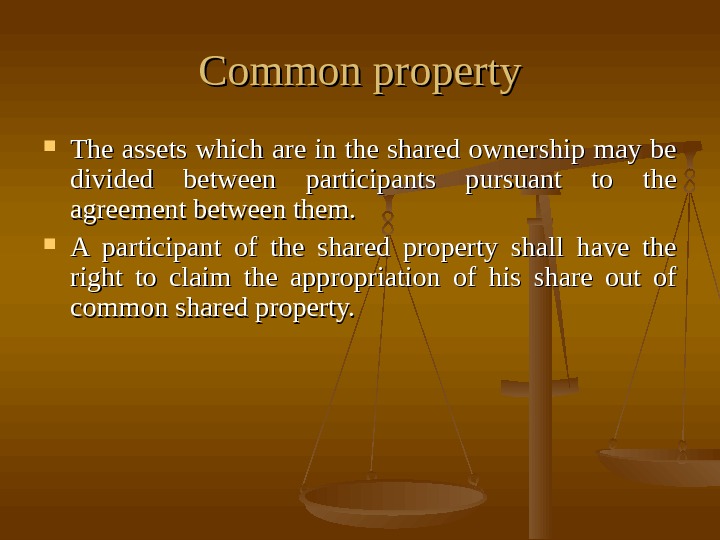 Common property

- The assets which are in the shared ownership may be divided between participants pursuant to the agreement between them.
- A participant of the shared property shall have the right to claim the appropriation of his share out of common shared property.